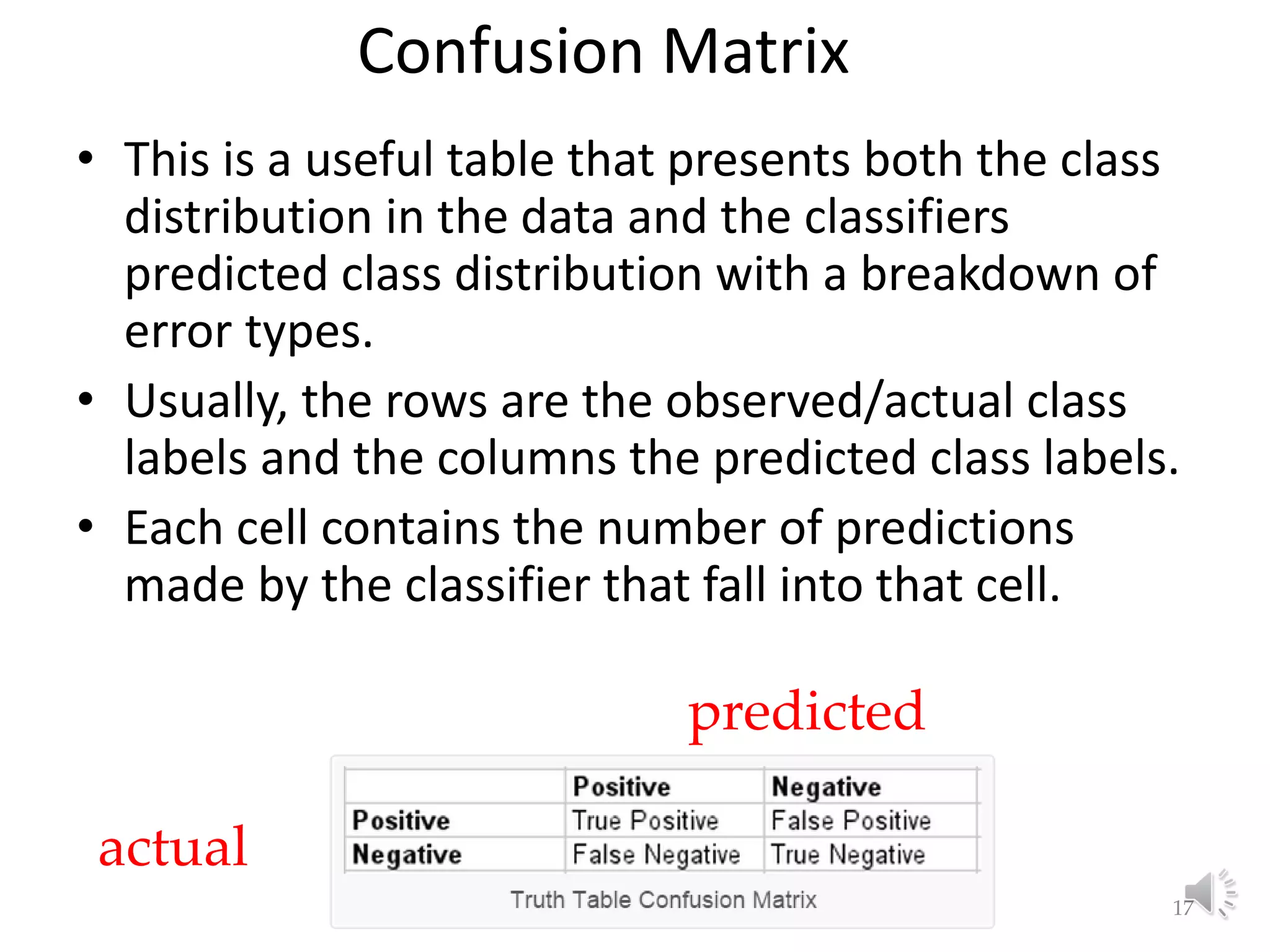 Confusion Matrix

• This is a useful table that presents both the class distribution in the data and the classifiers predicted class distribution with a breakdown of error types.

• Usually, the rows are the observed/actual class labels and the columns the predicted class labels.

• Each cell contains the number of predictions made by the classifier that fall into that cell.

predicted

actual

| | Positive | Negative |
|---|---|---|
| Positive | True Positive | False Positive |
| Negative | False Negative | True Negative |

Truth Table Confusion Matrix

17